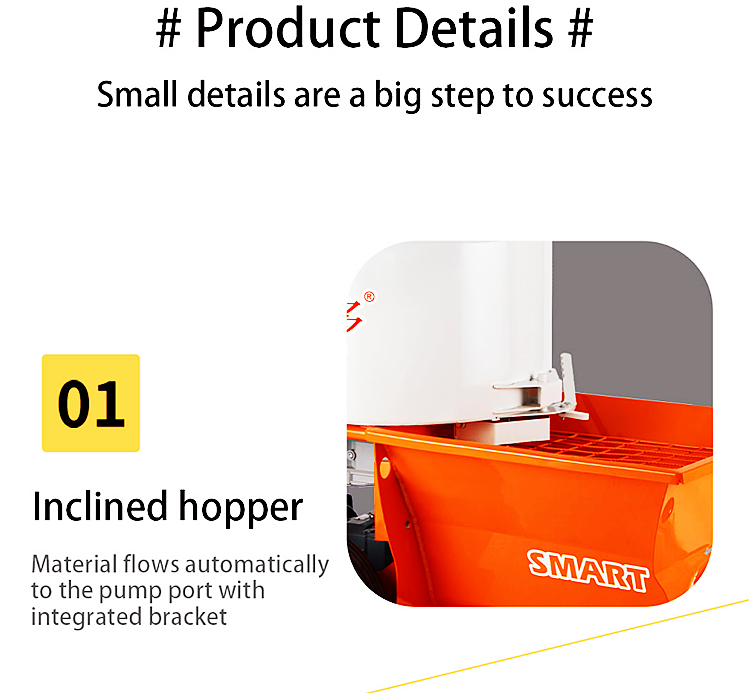 # Product Details #

Small details are a big step to success

01

Inclined hopper

Material flows automatically to the pump port with integrated bracket

SMART